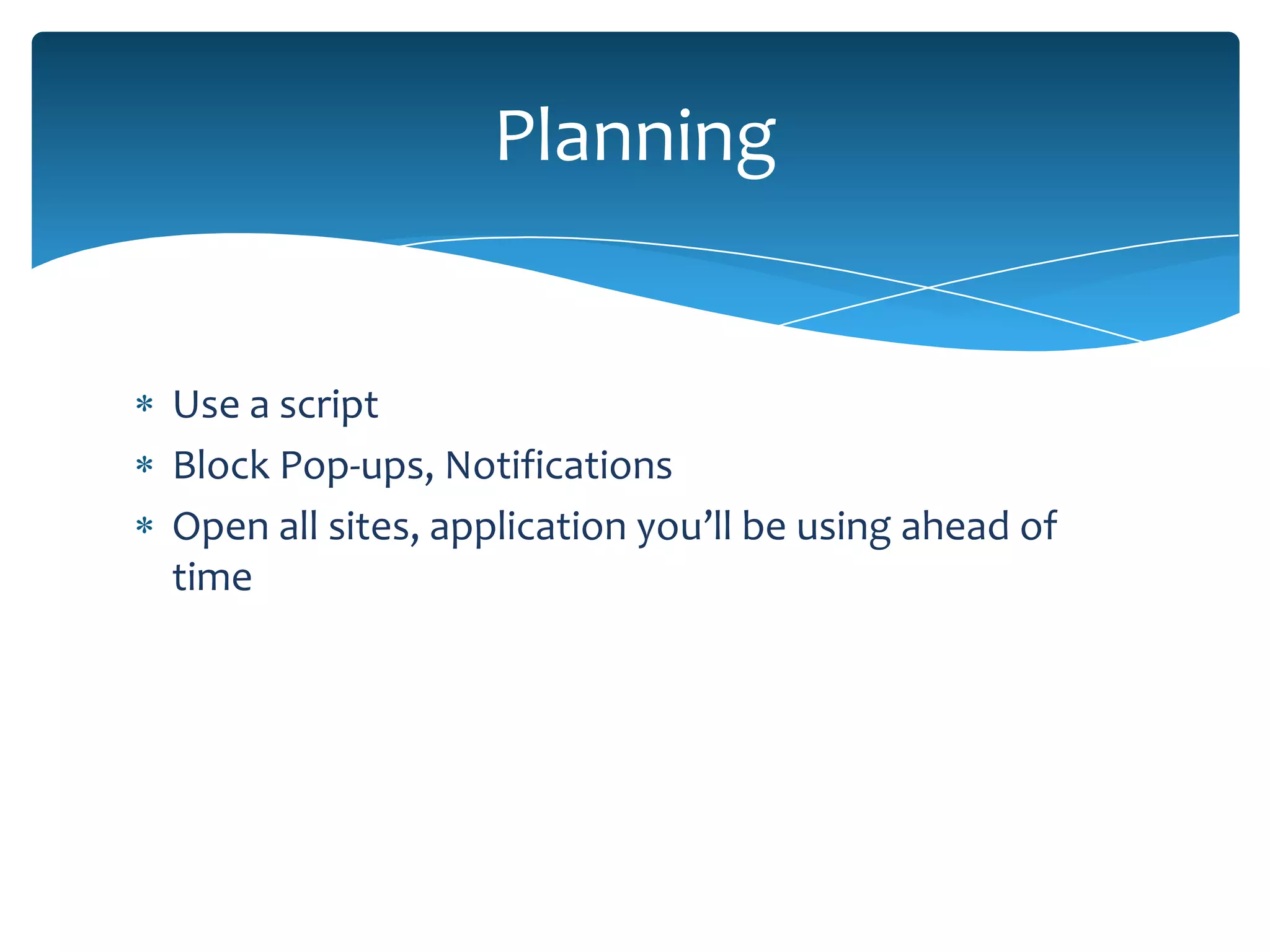 Planning

* Use a script
* Block Pop-ups, Notifications
* Open all sites, application you’ll be using ahead of time